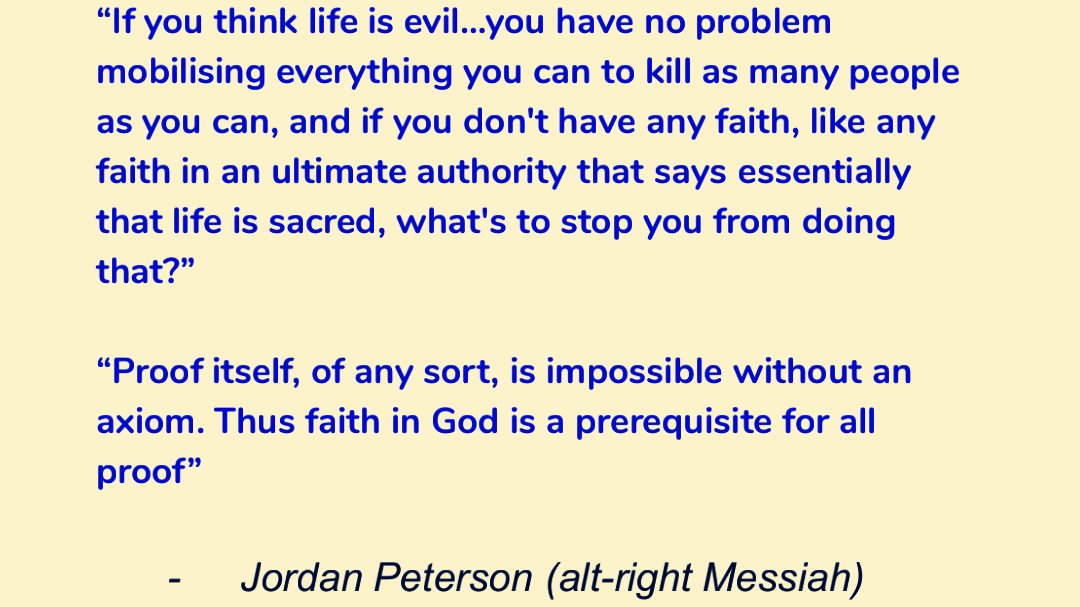 “If you think life is evil...you have no problem mobilising everything you can to kill as many people as you can, and if you don't have any faith, like any faith in an ultimate authority that says essentially that life is sacred, what's to stop you from doing that?”

“Proof itself, of any sort, is impossible without an axiom. Thus faith in God is a prerequisite for all proof”

- Jordan Peterson (alt-right Messiah)